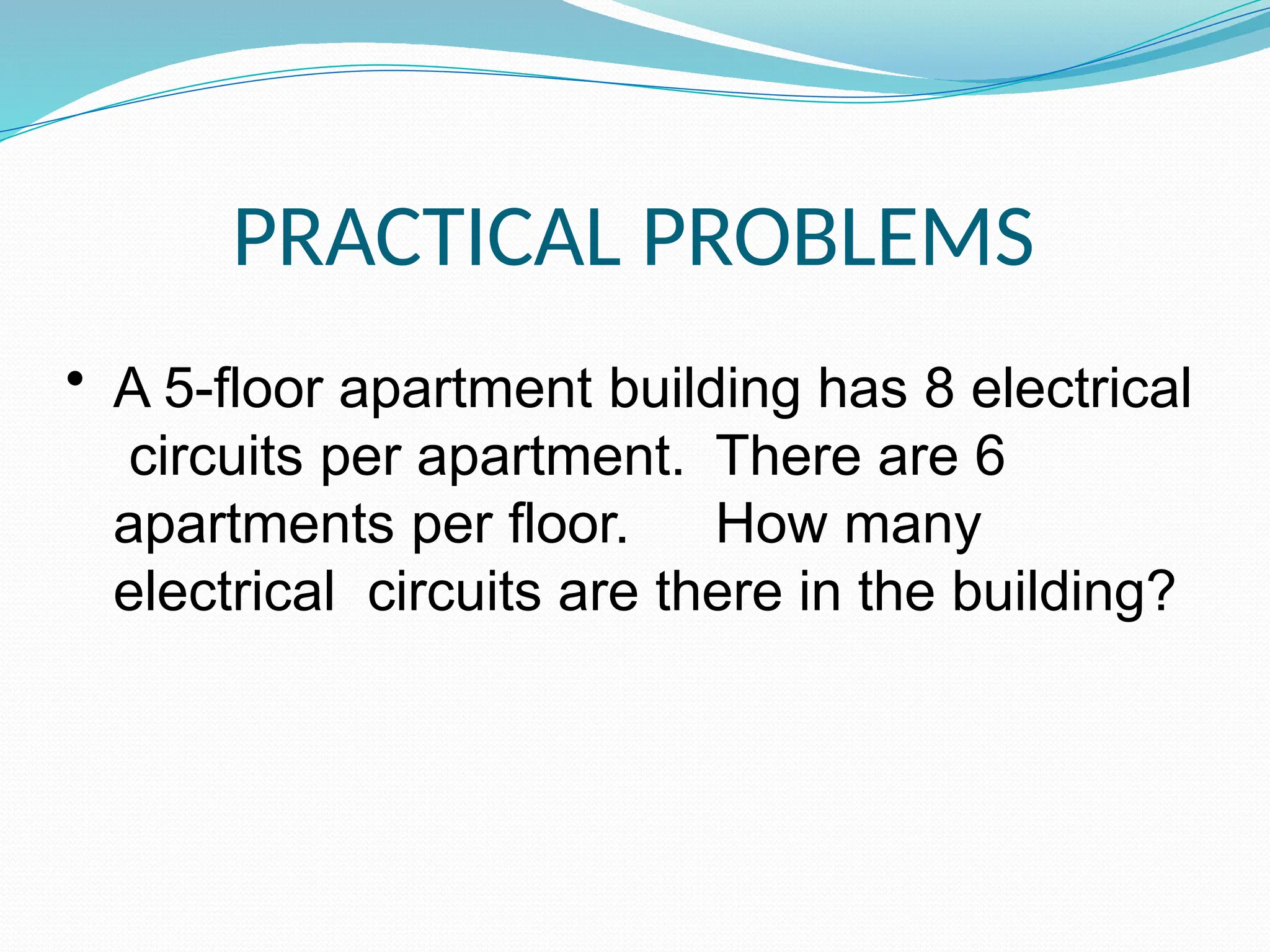 PRACTICAL PROBLEMS

• A 5-floor apartment building has 8 electrical circuits per apartment. There are 6 apartments per floor. How many electrical circuits are there in the building?